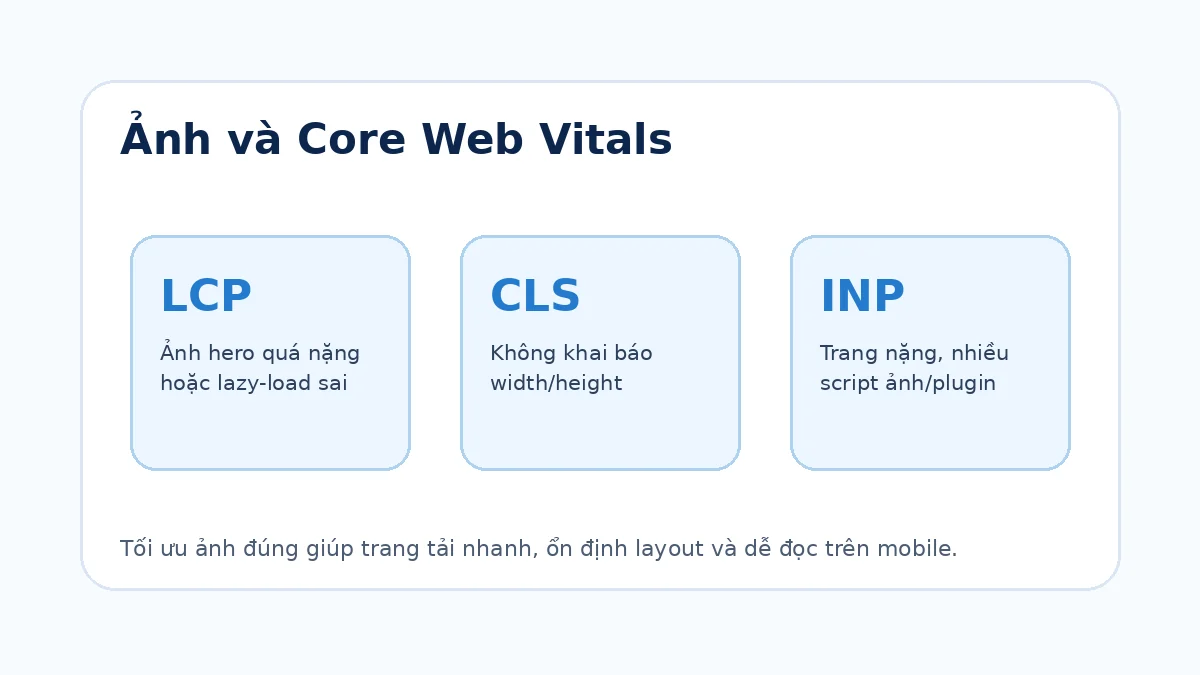 Ảnh và Core Web Vitals

LCP

Ảnh hero quá nặng hoặc lazy-load sai

CLS

Không khai báo width/height

INP

Trang nặng, nhiều script ảnh/plugin

Tối ưu ảnh đúng giúp trang tải nhanh, ổn định layout và dễ đọc trên mobile.